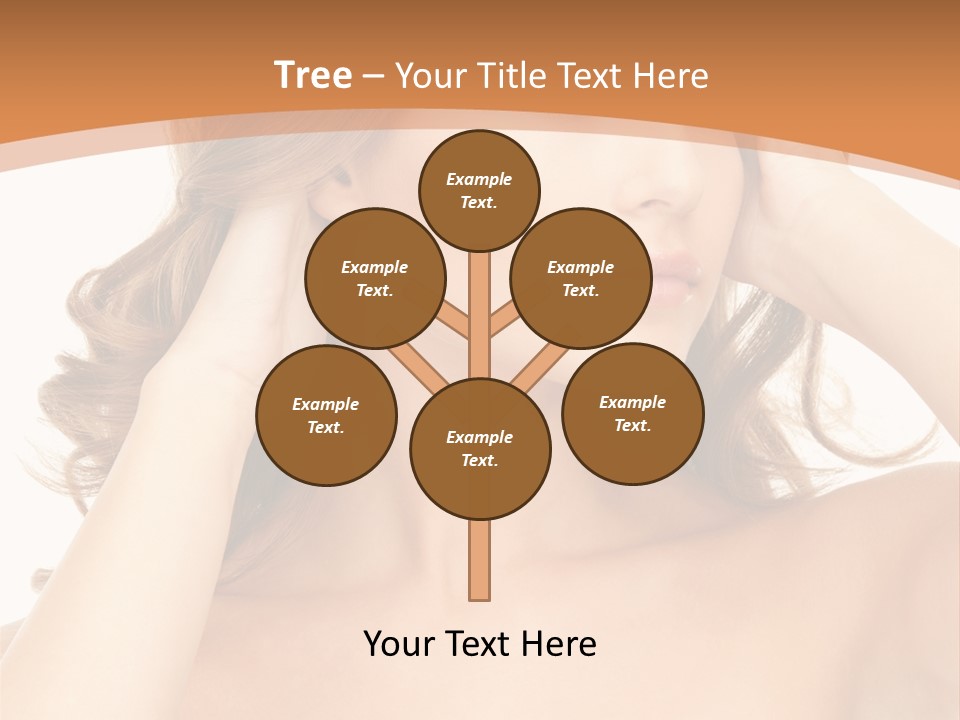 Tree – Your Title Text Here

Example Text.

Example Text.

Example Text.

Example Text.

Example Text.

Example Text.

Your Text Here